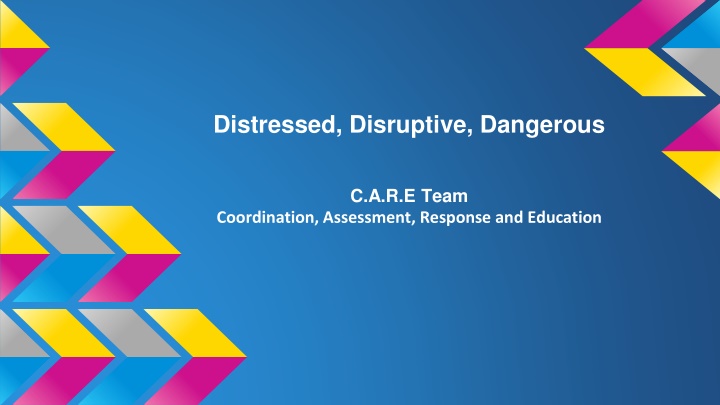 Distressed, Disruptive, Dangerous

C.A.R.E Team
Coordination, Assessment, Response and Education